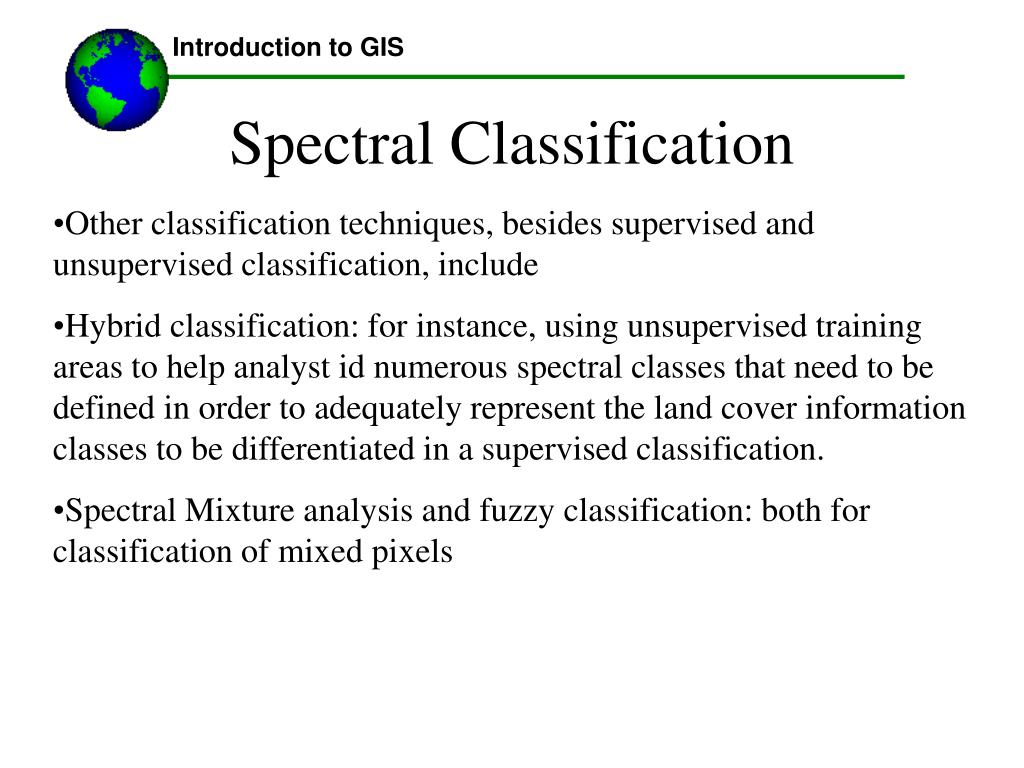 Introduction to GIS

Spectral Classification

•Other classification techniques, besides supervised and unsupervised classification, include

•Hybrid classification: for instance, using unsupervised training areas to help analyst id numerous spectral classes that need to be defined in order to adequately represent the land cover information classes to be differentiated in a supervised classification.

•Spectral Mixture analysis and fuzzy classification: both for classification of mixed pixels